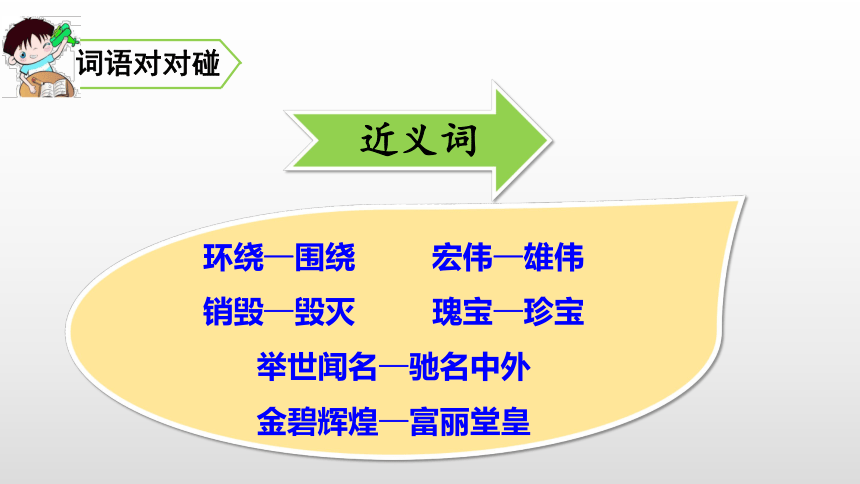 词语对对碰

近义词

环绕—围绕　　宏伟—雄伟

销毁—毁灭　　瑰宝—珍宝

举世闻名—驰名中外

金碧辉煌—富丽堂皇